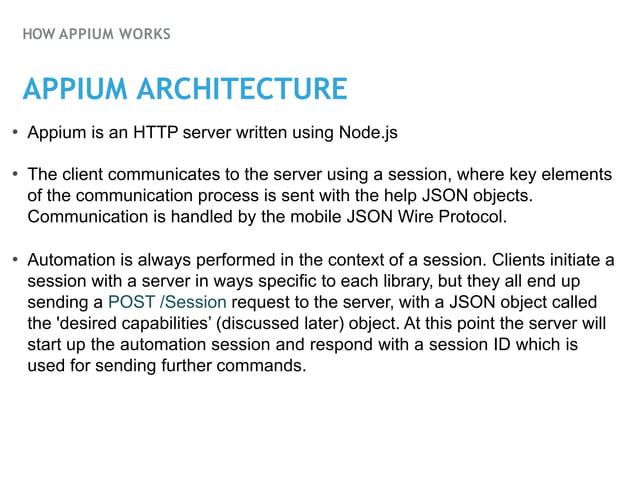 HOW APPIUM WORKS

APPIUM ARCHITECTURE

• Appium is an HTTP server written using Node.js

• The client communicates to the server using a session, where key elements of the communication process is sent with the help JSON objects. Communication is handled by the mobile JSON Wire Protocol.

• Automation is always performed in the context of a session. Clients initiate a session with a server in ways specific to each library, but they all end up sending a POST /Session request to the server, with a JSON object called the 'desired capabilities' (discussed later) object. At this point the server will start up the automation session and respond with a session ID which is used for sending further commands.